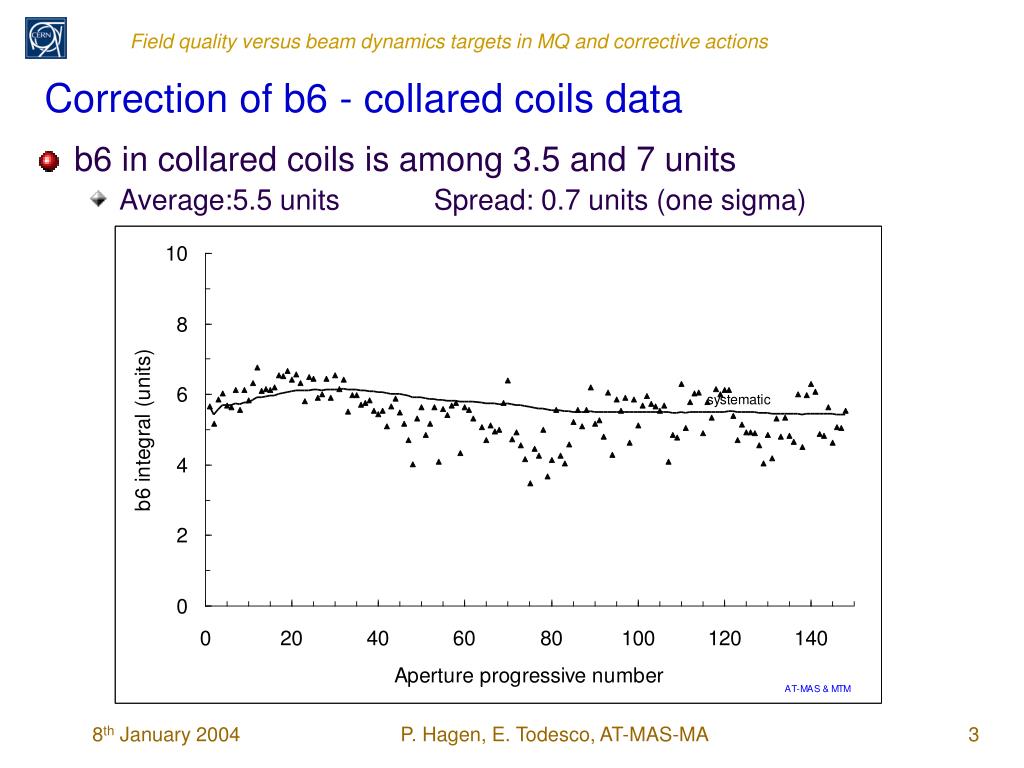 CERN

Field quality versus beam dynamics targets in MQ and corrective actions

Correction of b6 - collared coils data

b6 in collared coils is among 3.5 and 7 units

Average:5.5 units Spread: 0.7 units (one sigma)

10
8
6
4
2
0
b6 integral (units)
systematic
0 20 40 60 80 100 120 140
Aperture progressive number
AT-MAS & MTM

8$^{th}$ January 2004 P. Hagen, E. Todesco, AT-MAS-MA 3